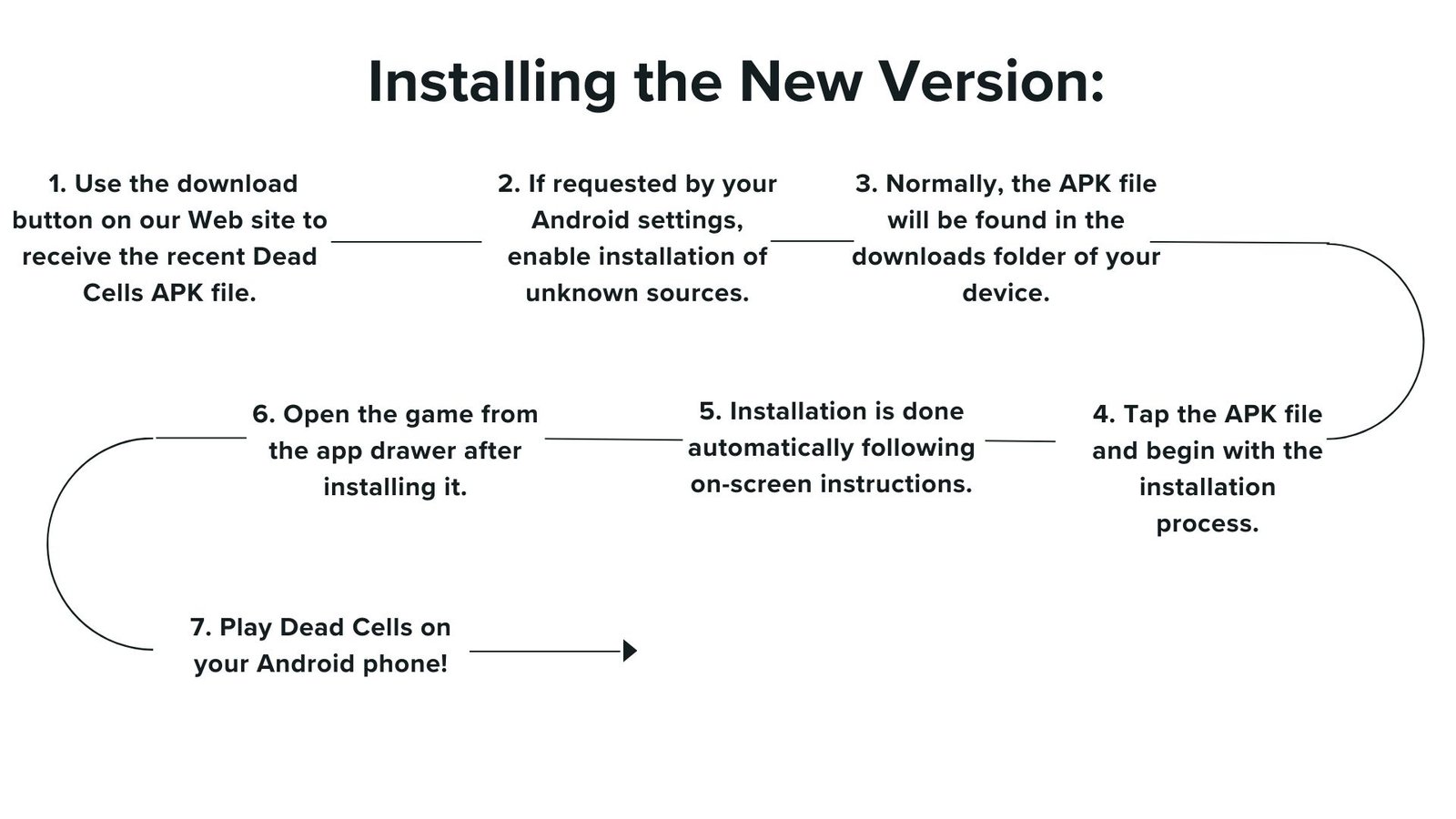 Installing the New Version:

1. Use the download button on our Web site to receive the recent Dead Cells APK file.

2. If requested by your Android settings, enable installation of unknown sources.

3. Normally, the APK file will be found in the downloads folder of your device.

4. Tap the APK file and begin with the installation process.

5. Installation is done automatically following on-screen instructions.

6. Open the game from the app drawer after installing it.

7. Play Dead Cells on your Android phone!